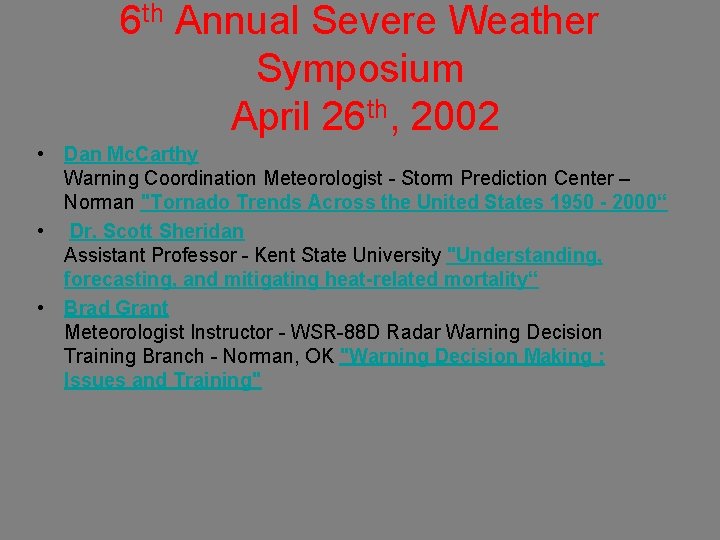 6th Annual Severe Weather Symposium
April 26th, 2002

• Dan McCarthy
Warning Coordination Meteorologist - Storm Prediction Center – Norman "Tornado Trends Across the United States 1950 - 2000“
• Dr. Scott Sheridan
Assistant Professor - Kent State University "Understanding, forecasting, and mitigating heat-related mortality“
• Brad Grant
Meteorologist Instructor - WSR-88D Radar Warning Decision Training Branch - Norman, OK "Warning Decision Making : Issues and Training"